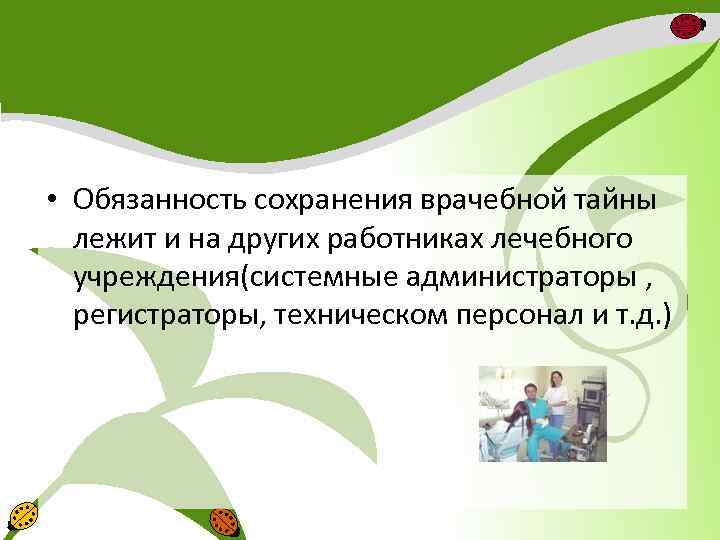 • Обязанность сохранения врачебной тайны лежит и на других работниках лечебного учреждения(системные администраторы , регистраторы, техническом персонал и т.д.)